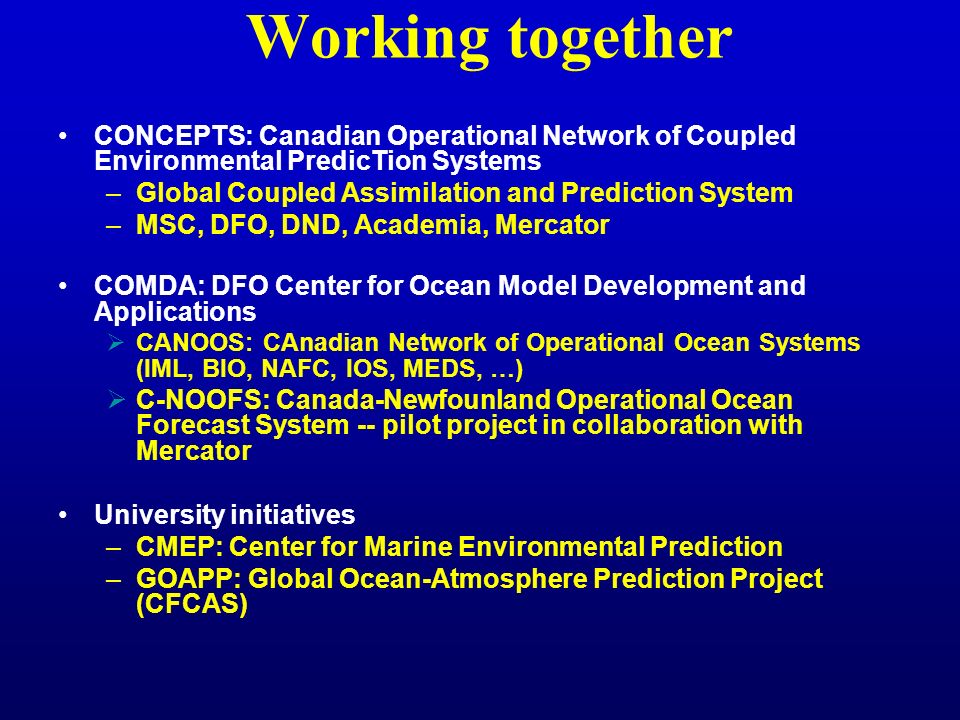 Working together

• CONCEPTS: Canadian Operational Network of Coupled Environmental PredicTion Systems
– Global Coupled Assimilation and Prediction System
– MSC, DFO, DND, Academia, Mercator

• COMDA: DFO Center for Ocean Model Development and Applications
➢ CANOOS: CAnadian Network of Operational Ocean Systems (IML, BIO, NAFC, IOS, MEDS, …)
➢ C-NOOFS: Canada-Newfounland Operational Ocean Forecast System -- pilot project in collaboration with Mercator

• University initiatives
– CMEP: Center for Marine Environmental Prediction
– GOAPP: Global Ocean-Atmosphere Prediction Project (CFCAS)